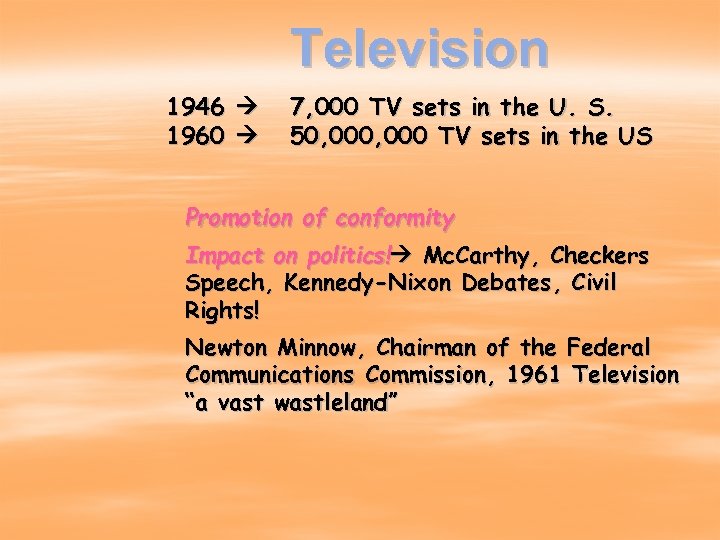 Television

1946 → 7,000 TV sets in the U. S.
1960 → 50,000,000 TV sets in the US

Promotion of conformity

Impact on politics!→ McCarthy, Checkers Speech, Kennedy-Nixon Debates, Civil Rights!

Newton Minnow, Chairman of the Federal Communications Commission, 1961 Television "a vast wastleland"